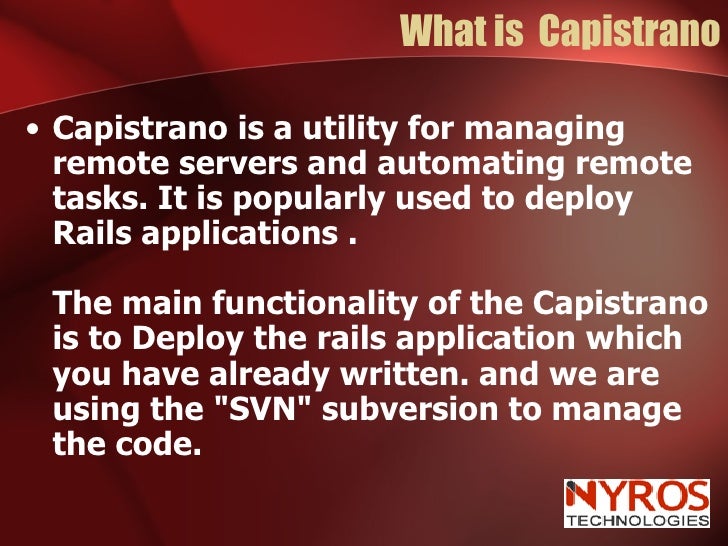 What is  Capistrano

• Capistrano is a utility for managing remote servers and automating remote tasks. It is popularly used to deploy Rails applications .

The main functionality of the Capistrano is to Deploy the rails application which you have already written. and we are using the "SVN" subversion to manage the code.

NYROS
TECHNOLOGIES